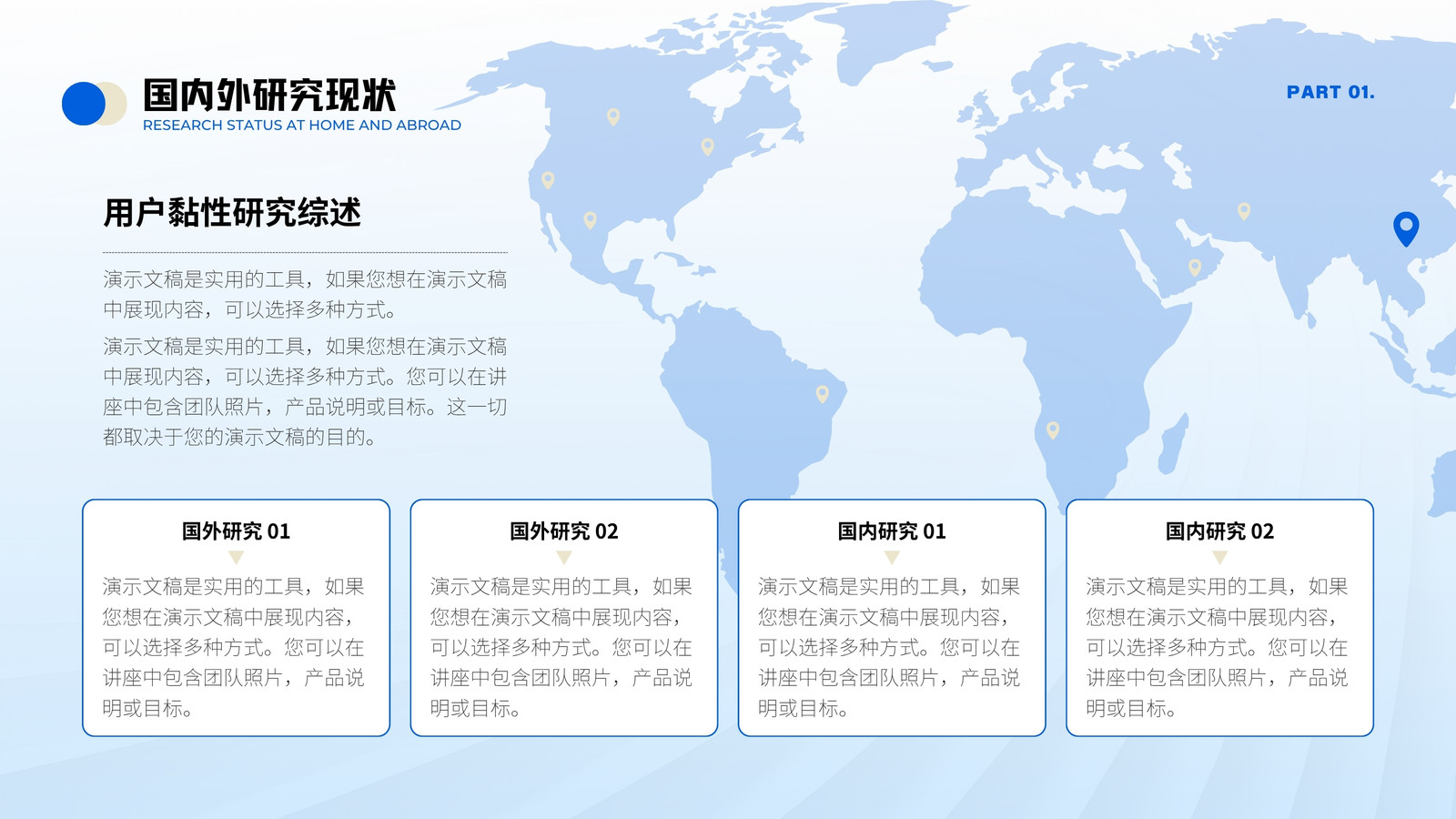 国内外研究现状
RESEARCH STATUS AT HOME AND ABROAD

PART 01.

用户黏性研究综述

演示文稿是实用的工具，如果您想在演示文稿中展现内容，可以选择多种方式。

演示文稿是实用的工具，如果您想在演示文稿中展现内容，可以选择多种方式。您可以在讲座中包含团队照片，产品说明或目标。这一切都取决于您的演示文稿的目的。

国外研究 01

演示文稿是实用的工具，如果您想在演示文稿中展现内容，可以选择多种方式。您可以在讲座中包含团队照片，产品说明或目标。

国外研究 02

演示文稿是实用的工具，如果您想在演示文稿中展现内容，可以选择多种方式。您可以在讲座中包含团队照片，产品说明或目标。

国内研究 01

演示文稿是实用的工具，如果您想在演示文稿中展现内容，可以选择多种方式。您可以在讲座中包含团队照片，产品说明或目标。

国内研究 02

演示文稿是实用的工具，如果您想在演示文稿中展现内容，可以选择多种方式。您可以在讲座中包含团队照片，产品说明或目标。